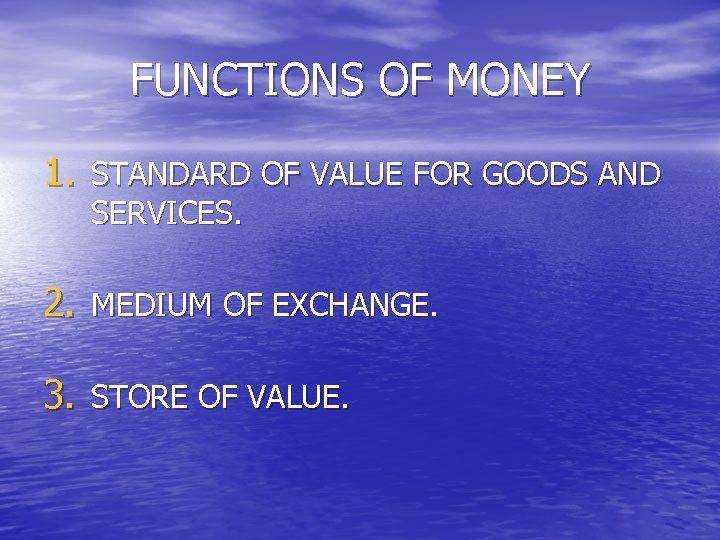 FUNCTIONS OF MONEY

1. STANDARD OF VALUE FOR GOODS AND SERVICES.

2. MEDIUM OF EXCHANGE.

3. STORE OF VALUE.